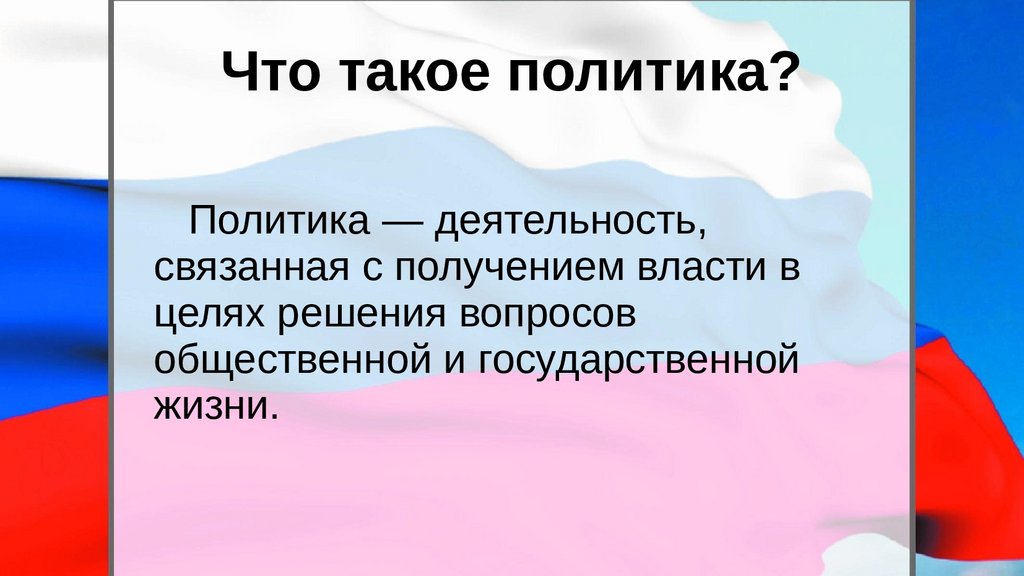 Что такое политика?

Политика — деятельность, связанная с получением власти в целях решения вопросов общественной и государственной жизни.